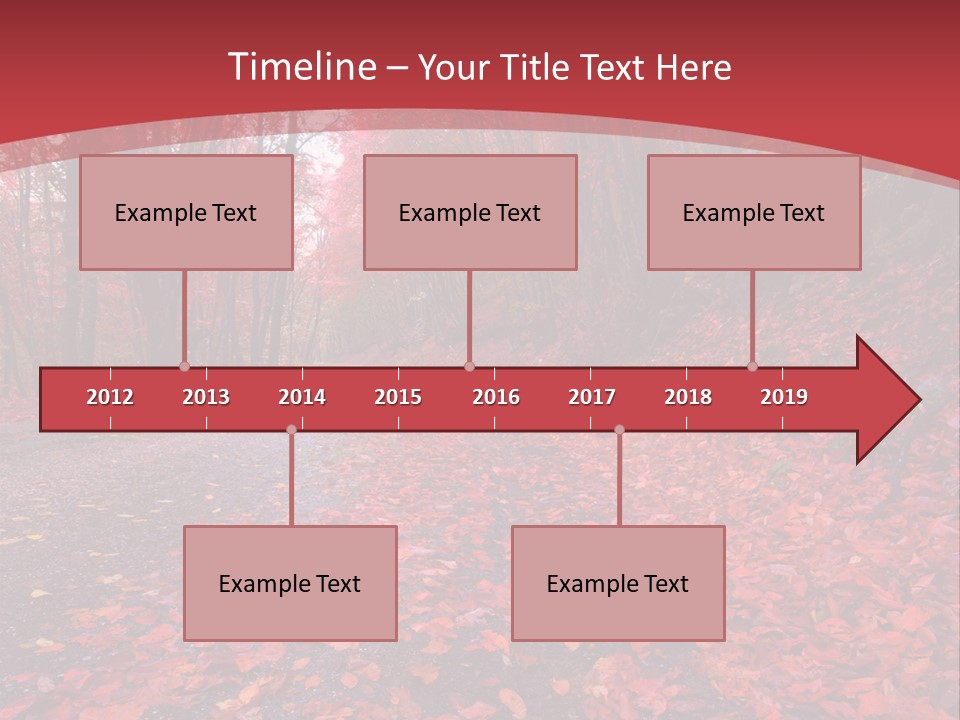 Timeline – Your Title Text Here

Example Text

Example Text

Example Text

2012 2013 2014 2015 2016 2017 2018 2019

Example Text

Example Text